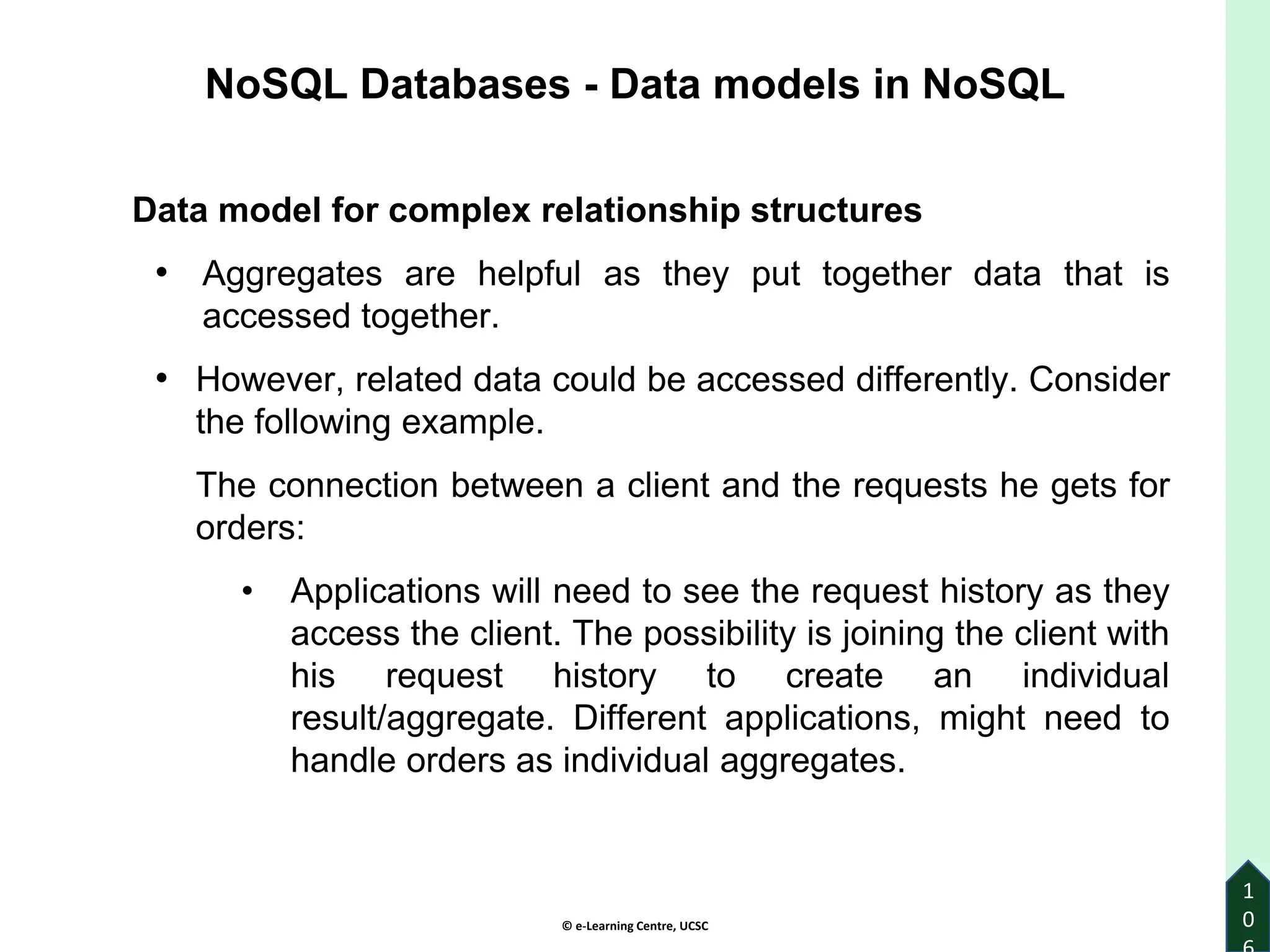 NoSQL Databases - Data models in NoSQL

Data model for complex relationship structures

• Aggregates are helpful as they put together data that is accessed together.

• However, related data could be accessed differently. Consider the following example.

The connection between a client and the requests he gets for orders:

• Applications will need to see the request history as they access the client. The possibility is joining the client with his request history to create an individual result/aggregate. Different applications, might need to handle orders as individual aggregates.

© e-Learning Centre, UCSC

106